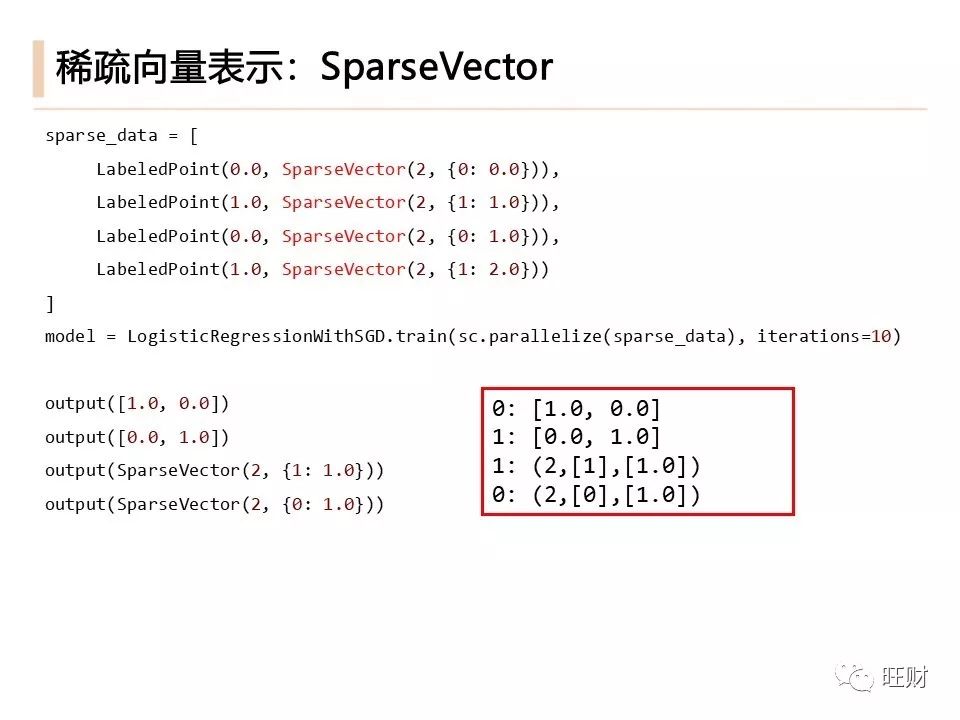 稀疏向量表示：SparseVector

sparse_data = [
    LabeledPoint(0.0, SparseVector(2, {0: 0.0})),
    LabeledPoint(1.0, SparseVector(2, {1: 1.0})),
    LabeledPoint(0.0, SparseVector(2, {0: 1.0})),
    LabeledPoint(1.0, SparseVector(2, {1: 2.0}))
]
model = LogisticRegressionWithSGD.train(sc.parallelize(sparse_data), iterations=10)

output([1.0, 0.0])
output([0.0, 1.0])
output(SparseVector(2, {1: 1.0}))
output(SparseVector(2, {0: 1.0}))

0: [1.0, 0.0]
1: [0.0, 1.0]
1: (2,[1],[1.0])
0: (2,[0],[1.0])

旺财